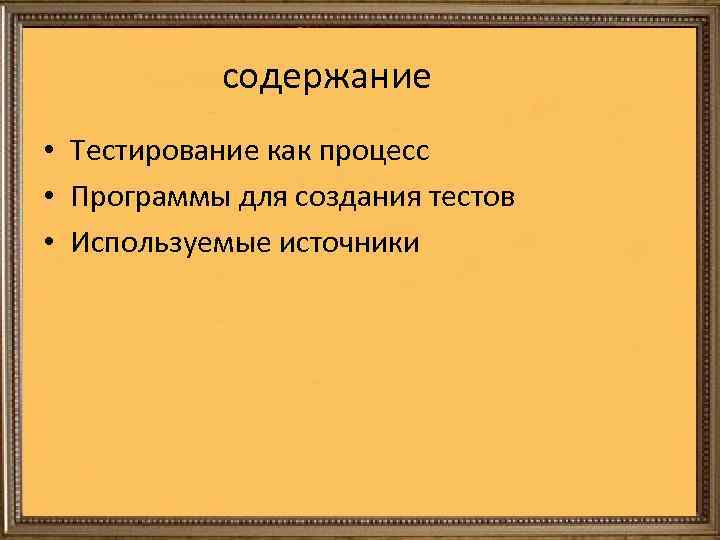 содержание

• Тестирование как процесс
• Программы для создания тестов
• Используемые источники